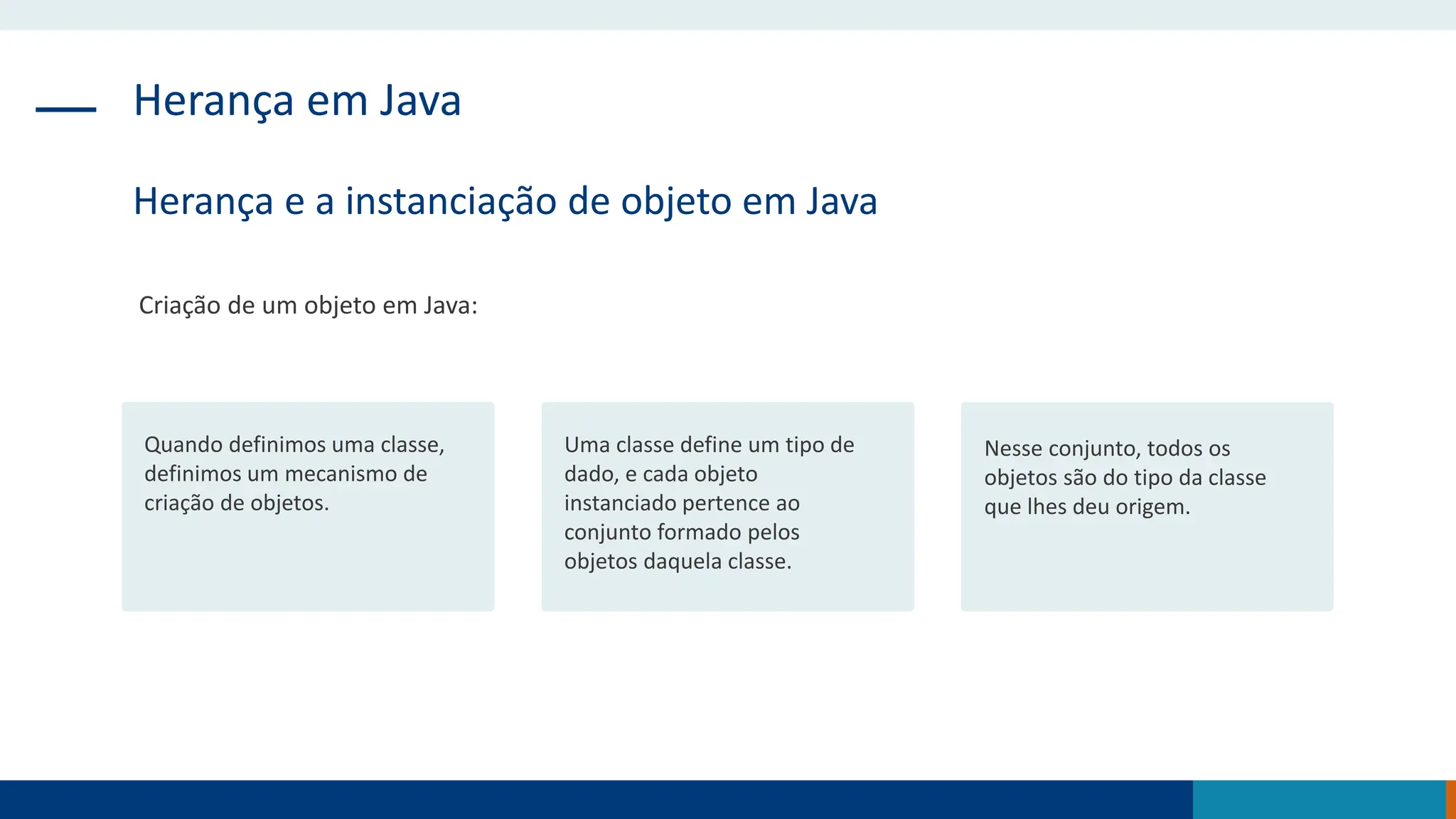 Herança em Java

Herança e a instanciação de objeto em Java

Criação de um objeto em Java:

Quando definimos uma classe, definimos um mecanismo de criação de objetos.

Uma classe define um tipo de dado, e cada objeto instanciado pertence ao conjunto formado pelos objetos daquela classe.

Nesse conjunto, todos os objetos são do tipo da classe que lhes deu origem.